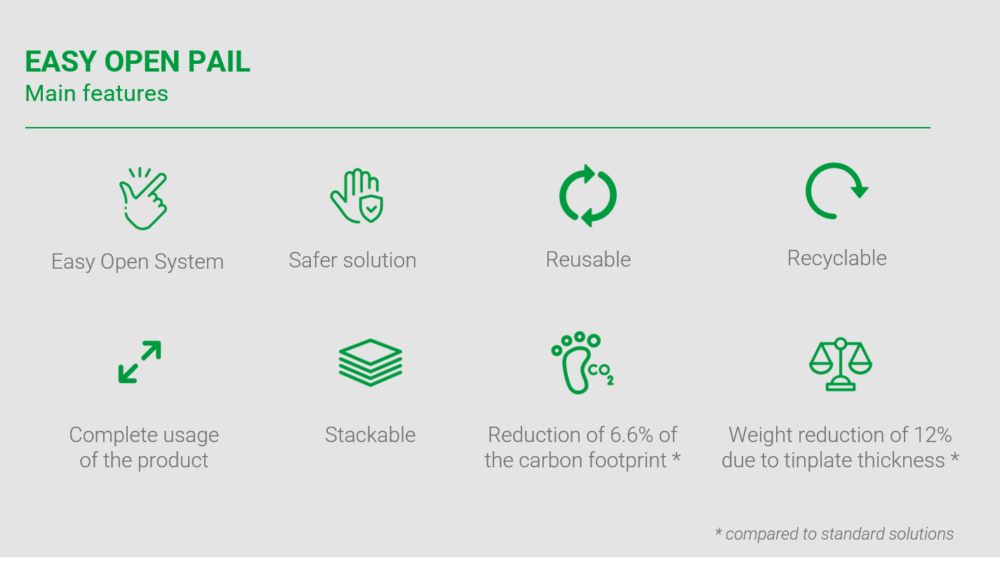 EASY OPEN PAIL
Main features

Easy Open System

Safer solution

Reusable

Recyclable

Complete usage of the product

Stackable

$CO_2$

Reduction of 6.6% of the carbon footprint *

Weight reduction of 12% due to tinplate thickness *

* compared to standard solutions